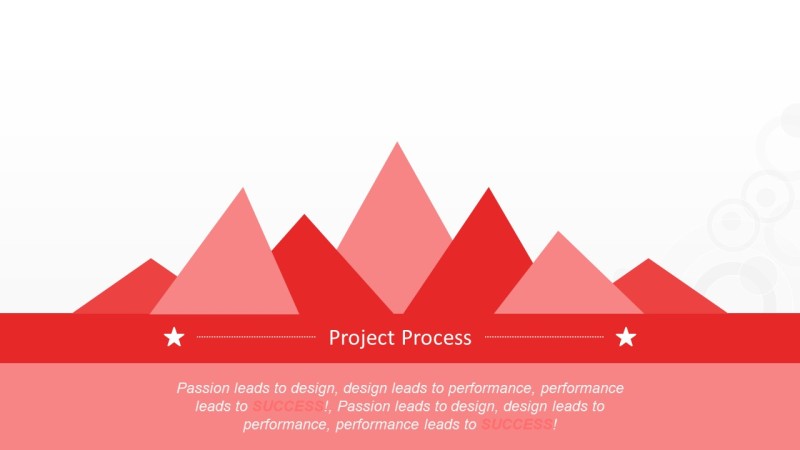 Project Process

Passion leads to design, design leads to performance, performance leads to SUCCESS!, Passion leads to design, design leads to performance, performance leads to SUCCESS!